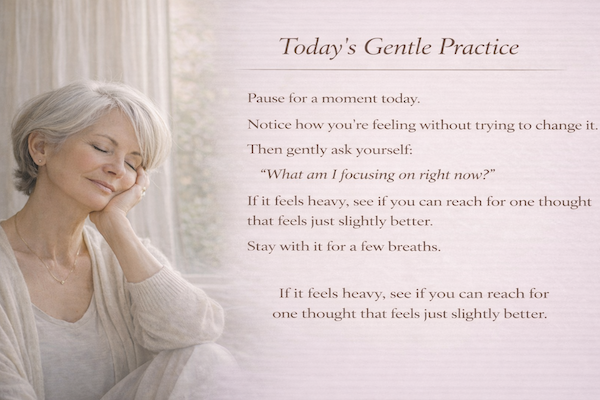 Today's Gentle Practice

Pause for a moment today.

Notice how you're feeling without trying to change it.

Then gently ask yourself:

"What am I focusing on right now?"

If it feels heavy, see if you can reach for one thought that feels just slightly better.

Stay with it for a few breaths.

If it feels heavy, see if you can reach for one thought that feels just slightly better.